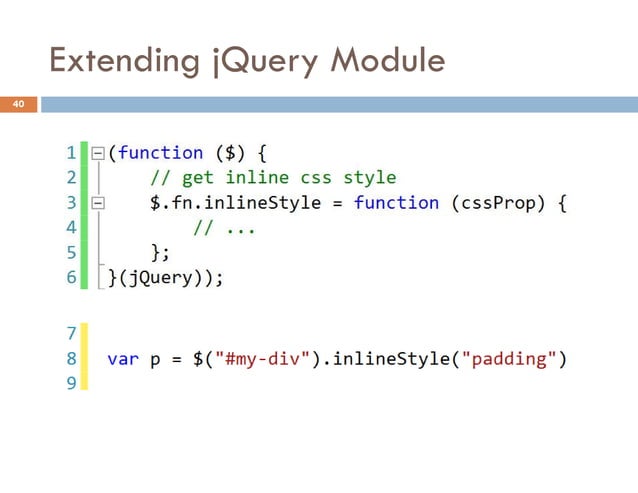 Extending jQuery Module

40

1 (function ($) {
2     // get inline css style
3     $.fn.inlineStyle = function (cssProp) {
4         // ...
5     };
6 }(jQuery));

7
8 var p = $("#my-div").inlineStyle("padding")
9